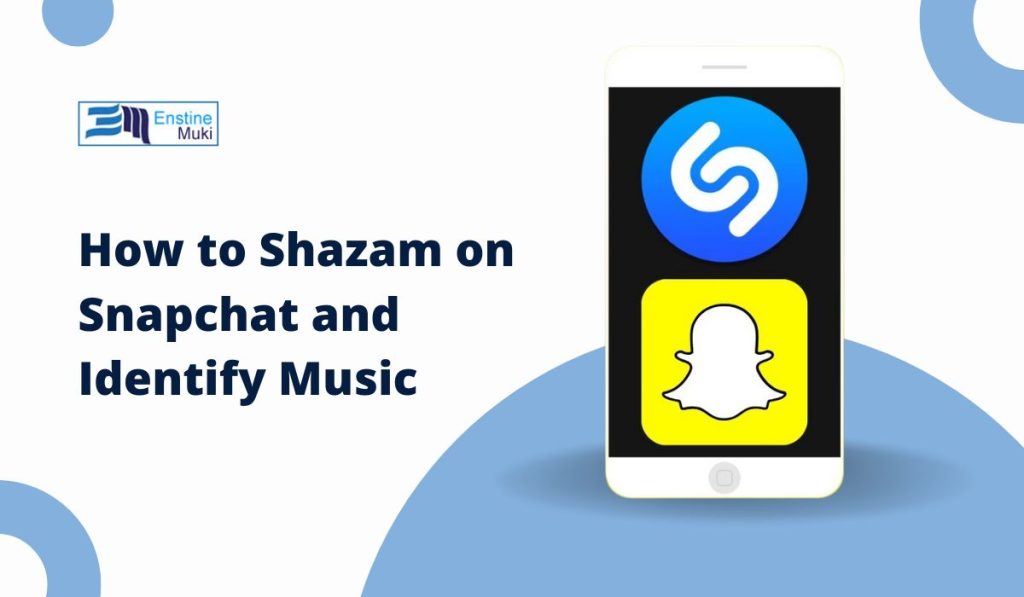 Enstine Muki

How to Shazam on Snapchat and Identify Music